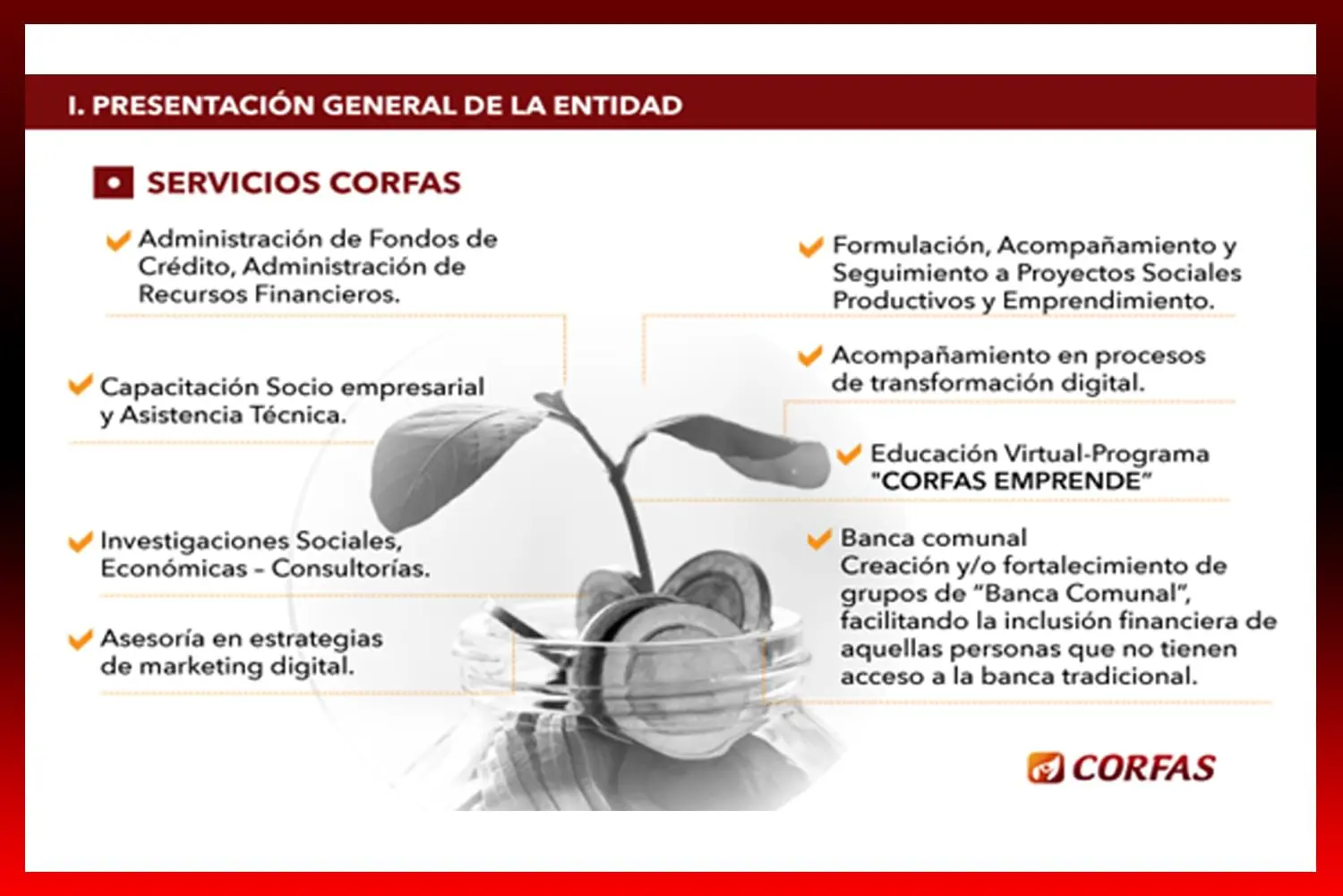 I. PRESENTACIÓN GENERAL DE LA ENTIDAD

SERVICIOS CORFAS

Administración de Fondos de Crédito, Administración de Recursos Financieros.

Capacitación Socio empresarial y Asistencia Técnica.

Investigaciones Sociales, Económicas - Consultorías.

Asesoría en estrategias de marketing digital.

Formulación, Acompañamiento y Seguimiento a Proyectos Sociales Productivos y Emprendimiento.

Acompañamiento en procesos de transformación digital.

Educación Virtual-Programa "CORFAS EMPRENDE"

Banca comunal
Creación y/o fortalecimiento de grupos de "Banca Comunal", facilitando la inclusión financiera de aquellas personas que no tienen acceso a la banca tradicional.

CORFAS